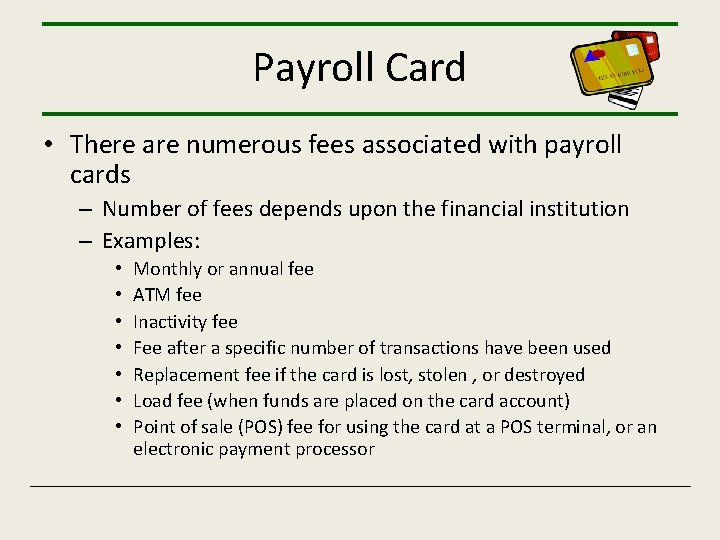 Payroll Card

• There are numerous fees associated with payroll cards
  – Number of fees depends upon the financial institution
  – Examples:
    • Monthly or annual fee
    • ATM fee
    • Inactivity fee
    • Fee after a specific number of transactions have been used
    • Replacement fee if the card is lost, stolen , or destroyed
    • Load fee (when funds are placed on the card account)
    • Point of sale (POS) fee for using the card at a POS terminal, or an electronic payment processor